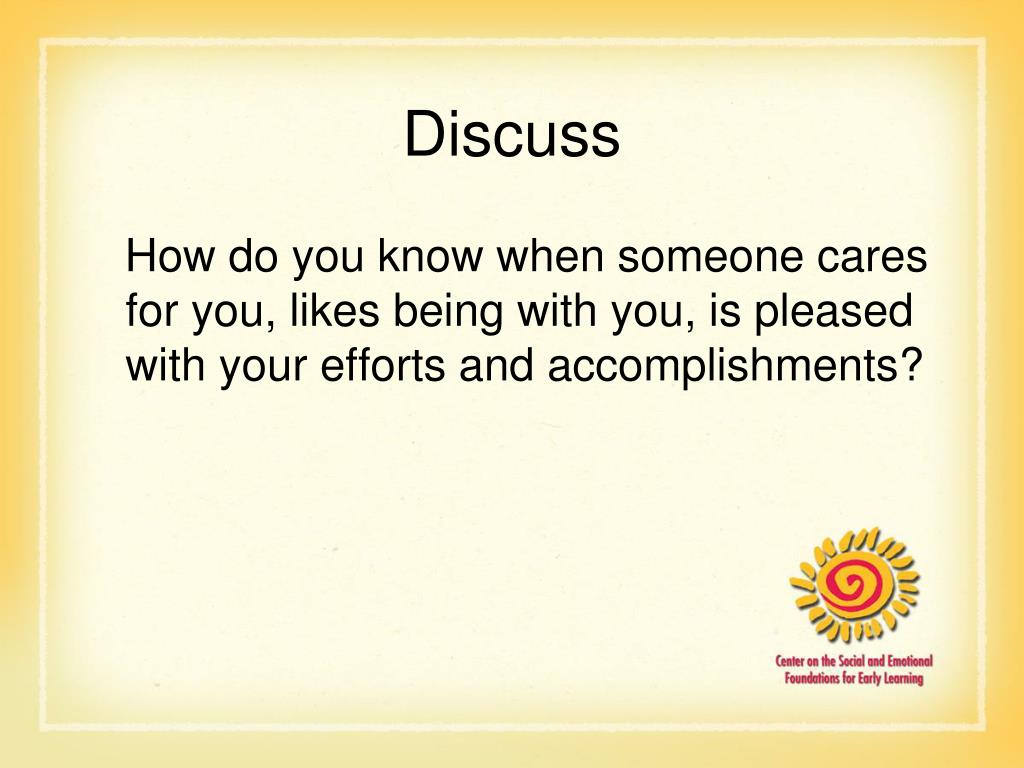 Discuss

How do you know when someone cares for you, likes being with you, is pleased with your efforts and accomplishments?

Center on the Social and Emotional Foundations for Early Learning